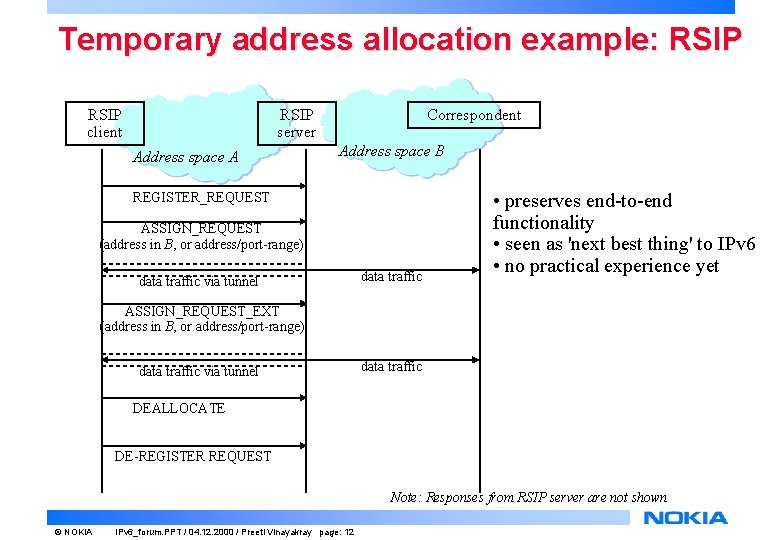 Temporary address allocation example: RSIP

RSIP client

RSIP server

Correspondent

Address space A

Address space B

REGISTER_REQUEST

ASSIGN_REQUEST (address in B, or address/port-range)

data traffic via tunnel

data traffic

ASSIGN_REQUEST_EXT (address in B, or address/port-range)

data traffic via tunnel

data traffic

DEALLOCATE

DE-REGISTER REQUEST

• preserves end-to-end functionality
• seen as 'next best thing' to IPv6
• no practical experience yet

Note: Responses from RSIP server are not shown

© NOKIA IPv6_forum.PPT / 04.12.2000 / Preeti Vinayakray page: 12

NOKIA